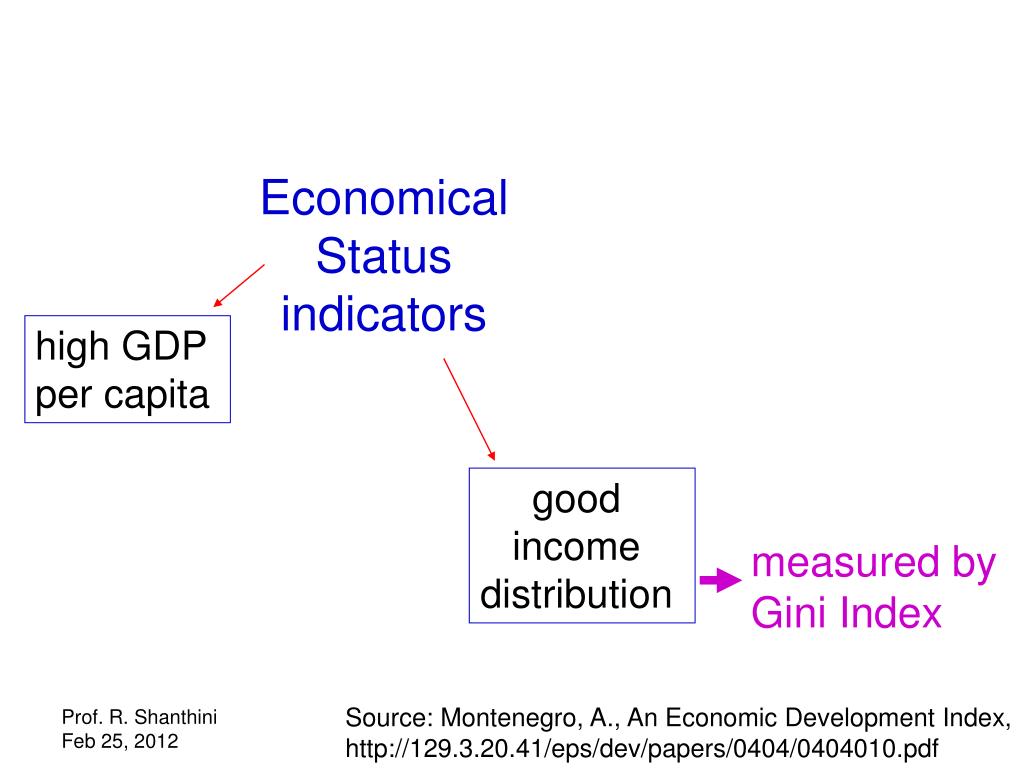 Economical Status indicators

high GDP per capita

good income distribution

measured by Gini Index

Prof. R. Shanthini
Feb 25, 2012

Source: Montenegro, A., An Economic Development Index, http://129.3.20.41/eps/dev/papers/0404/0404010.pdf